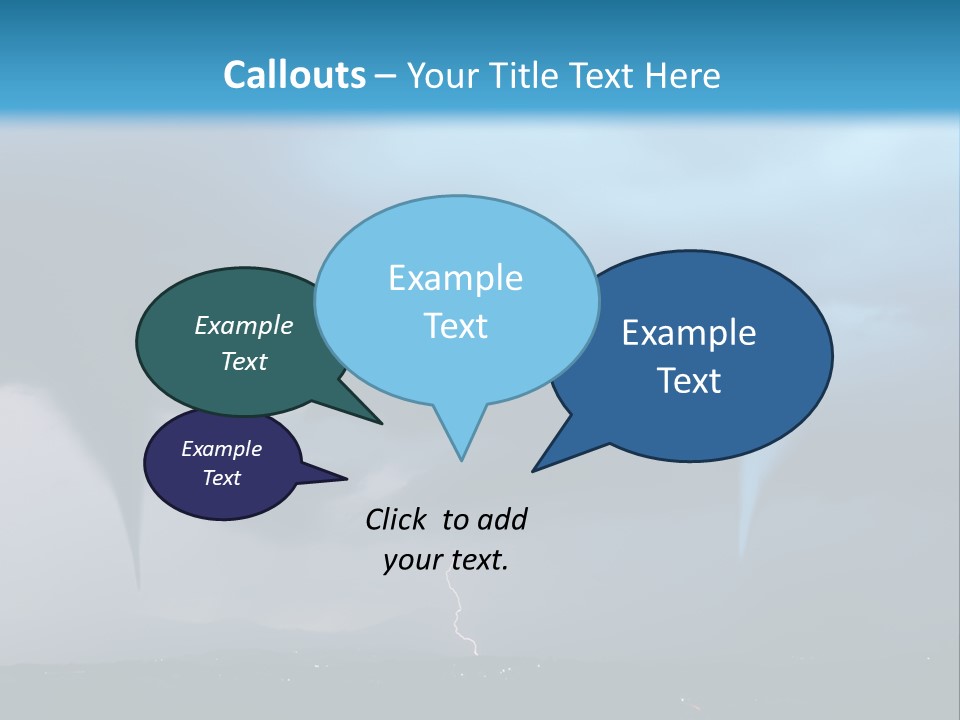 Callouts – Your Title Text Here

Example Text

Example Text

Example Text

Example Text

Click to add your text.